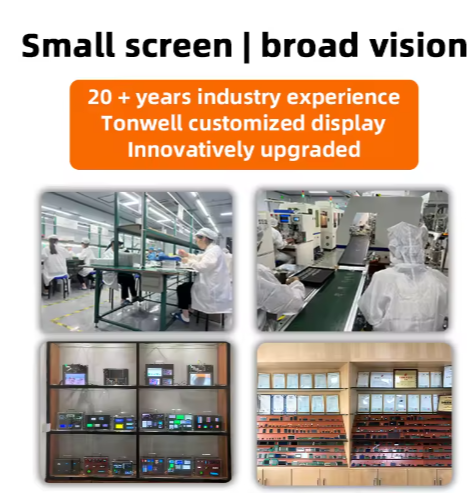 Small screen | broad vision

20 + years industry experience
Tonwell customized display
Innovatively upgraded